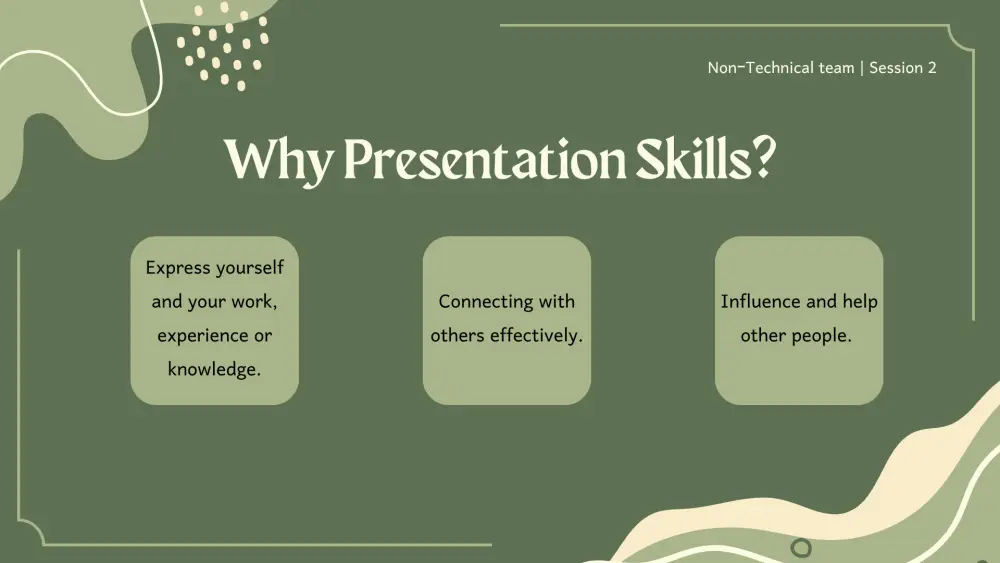 Non-Technical team | Session 2

Why Presentation Skills?

Express yourself and your work, experience or knowledge.

Connecting with others effectively.

Influence and help other people.